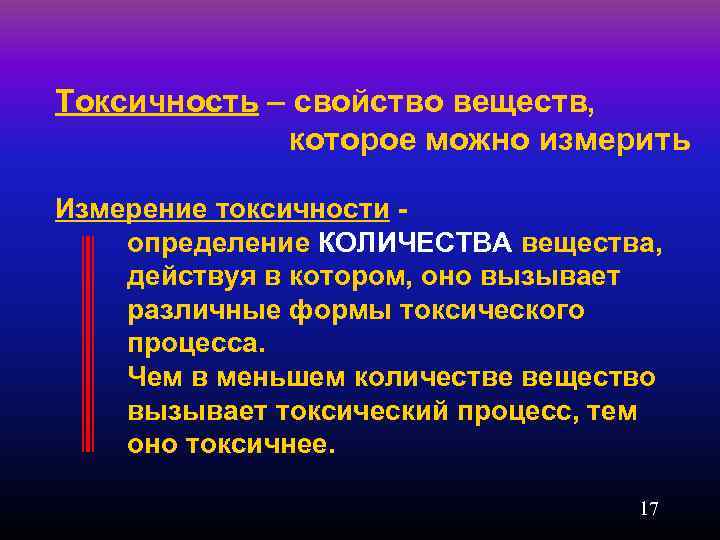 Токсичность – свойство веществ, которое можно измерить

Измерение токсичности - определение КОЛИЧЕСТВА вещества, действуя в котором, оно вызывает различные формы токсического процесса.
Чем в меньшем количестве вещество вызывает токсический процесс, тем оно токсичнее.

17